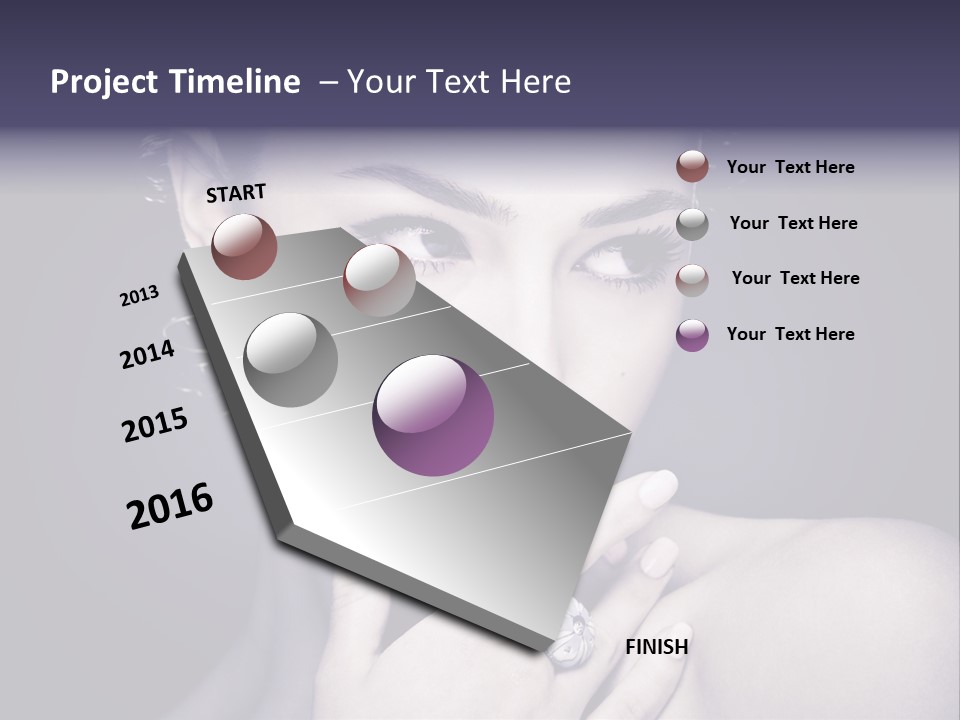 Project Timeline – Your Text Here

START

2013

2014

2015

2016

FINISH

Your Text Here

Your Text Here

Your Text Here

Your Text Here